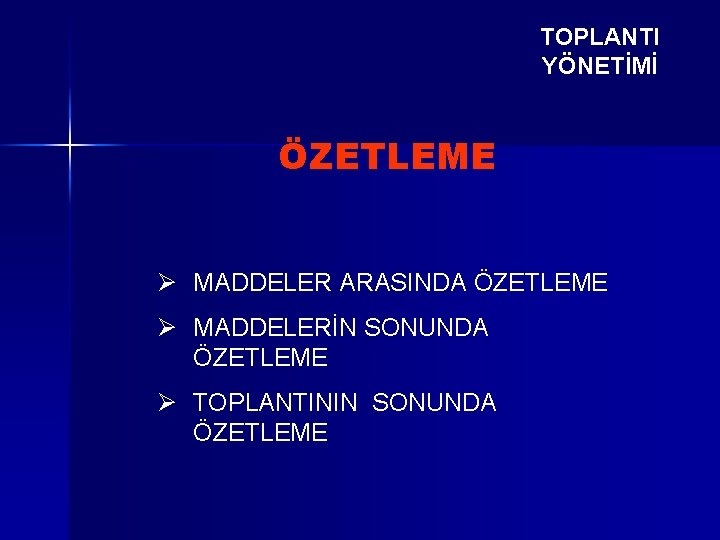 TOPLANTI YÖNETİMİ

ÖZETLEME

➢ MADDELER ARASINDA ÖZETLEME

➢ MADDELERİN SONUNDA ÖZETLEME

➢ TOPLANTININ SONUNDA ÖZETLEME